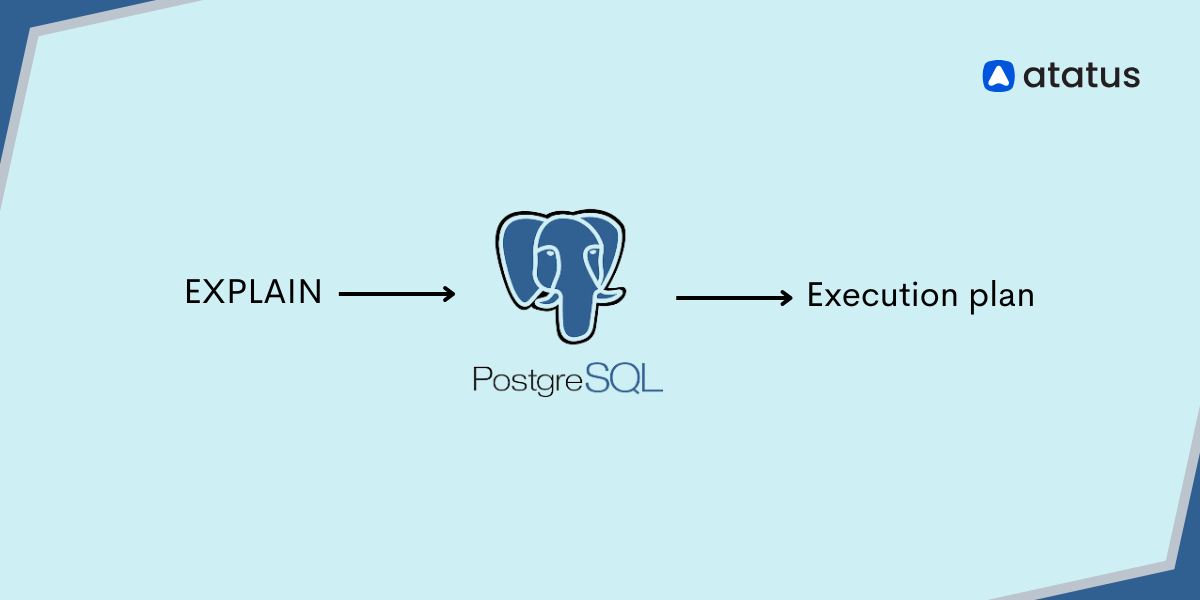 atatus

EXPLAIN

PostgreSQL

Execution plan